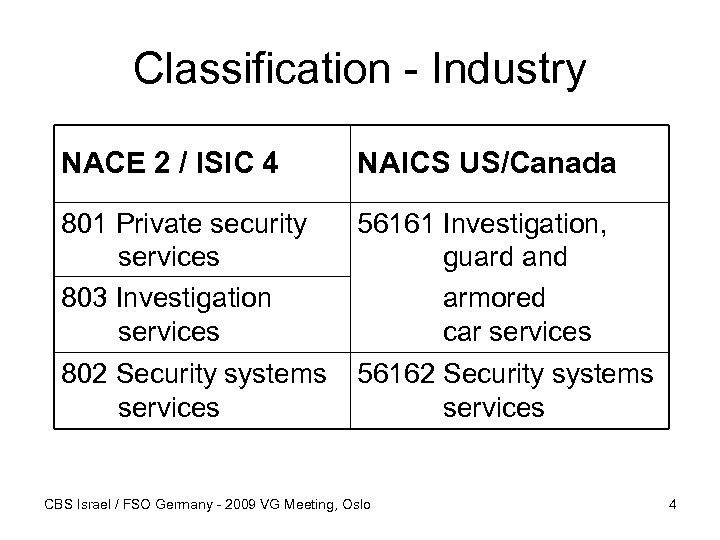 Classification - Industry

| NACE 2 / ISIC 4 | NAICS US/Canada |
|---|---|
| 801 Private security services | 56161 Investigation, guard and armored car services |
| 803 Investigation services | |
| 802 Security systems services | 56162 Security systems services |

CBS Israel / FSO Germany - 2009 VG Meeting, Oslo

4